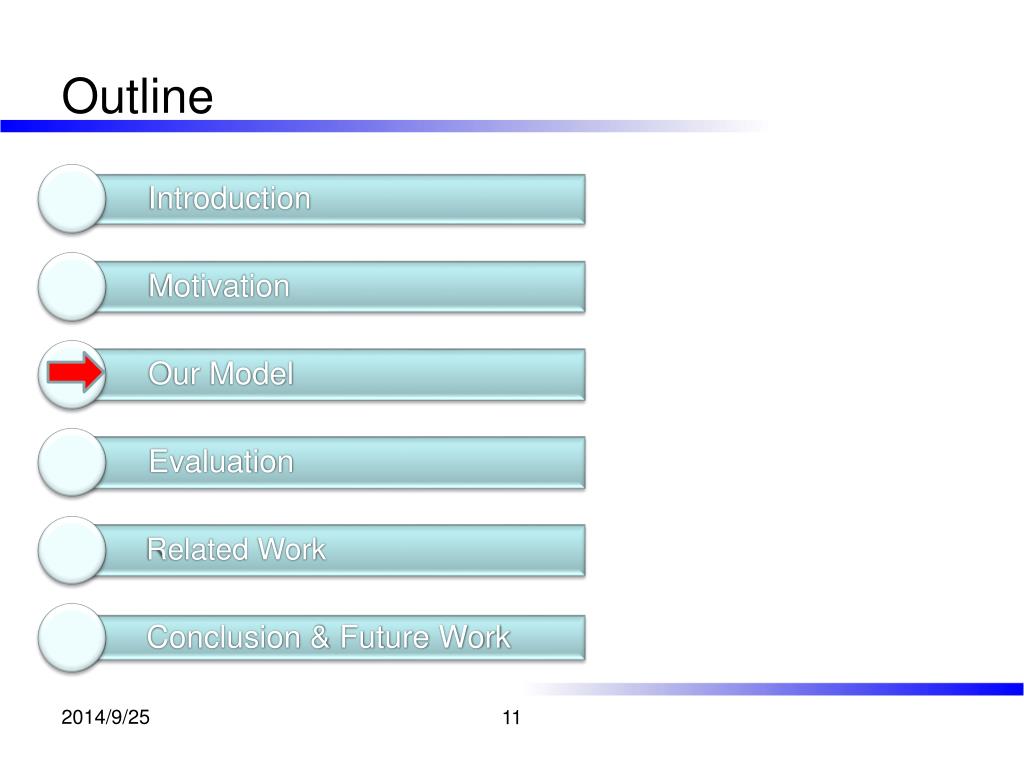 Outline

Introduction

Motivation

Our Model

Evaluation

Related Work

Conclusion & Future Work

2014/9/25

11